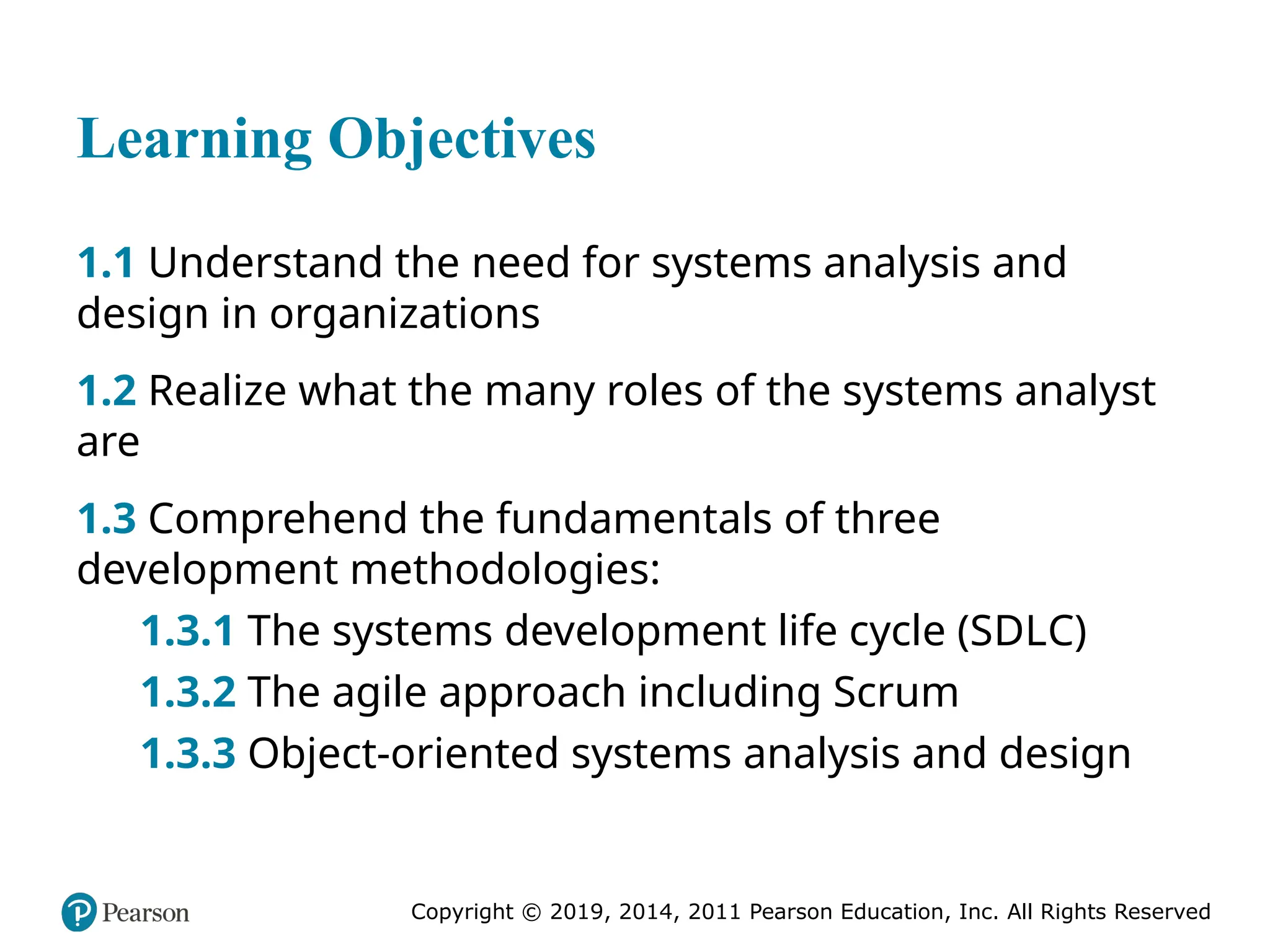 Learning Objectives

1.1 Understand the need for systems analysis and design in organizations

1.2 Realize what the many roles of the systems analyst are

1.3 Comprehend the fundamentals of three development methodologies:

1.3.1 The systems development life cycle (SDLC)

1.3.2 The agile approach including Scrum

1.3.3 Object-oriented systems analysis and design

Pearson

Copyright © 2019, 2014, 2011 Pearson Education, Inc. All Rights Reserved